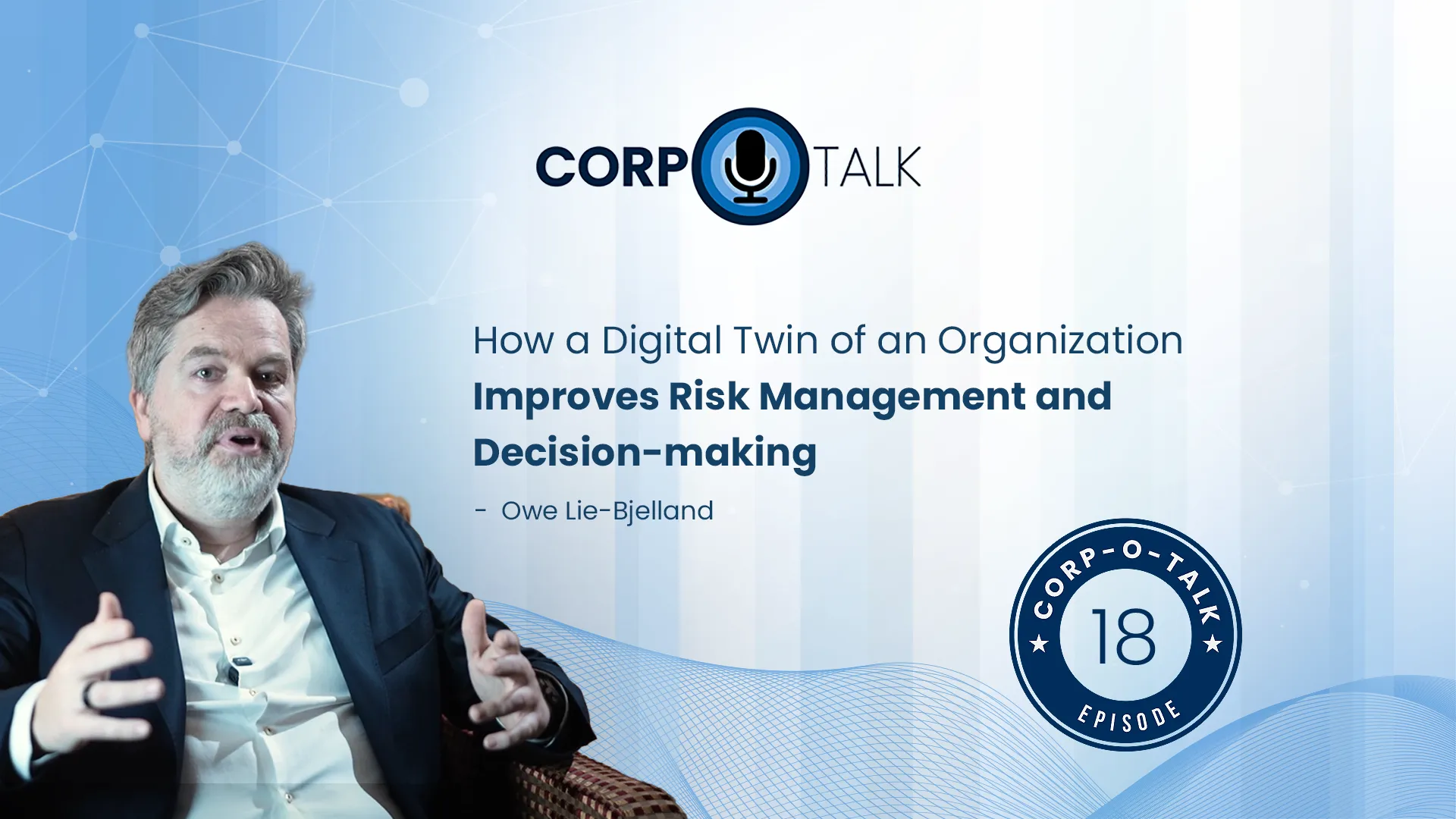 CORP TALK

How a Digital Twin of an Organization Improves Risk Management and Decision-making

- Owe Lie-Bjelland

CORP-O-TALK
18
EPISODE